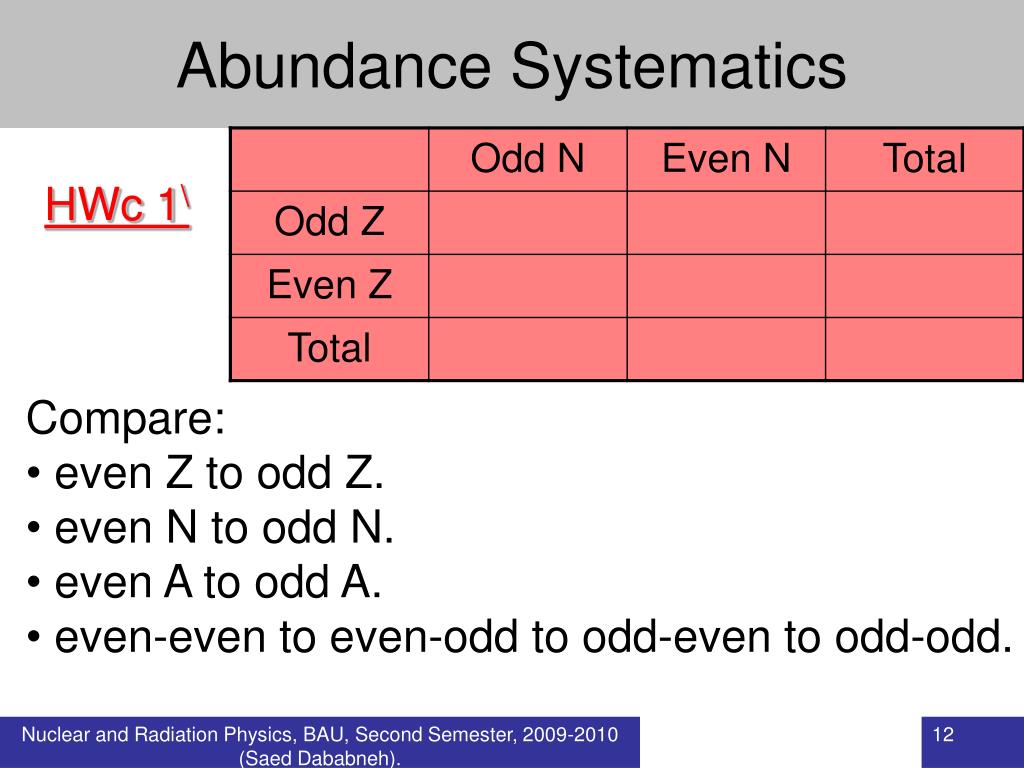 Abundance Systematics

HWc 1\

|  | Odd N | Even N | Total |
|---|---|---|---|
| Odd Z |  |  |  |
| Even Z |  |  |  |
| Total |  |  |  |

Compare:
• even Z to odd Z.
• even N to odd N.
• even A to odd A.
• even-even to even-odd to odd-even to odd-odd.

Nuclear and Radiation Physics, BAU, Second Semester, 2009-2010 (Saed Dababneh).

12